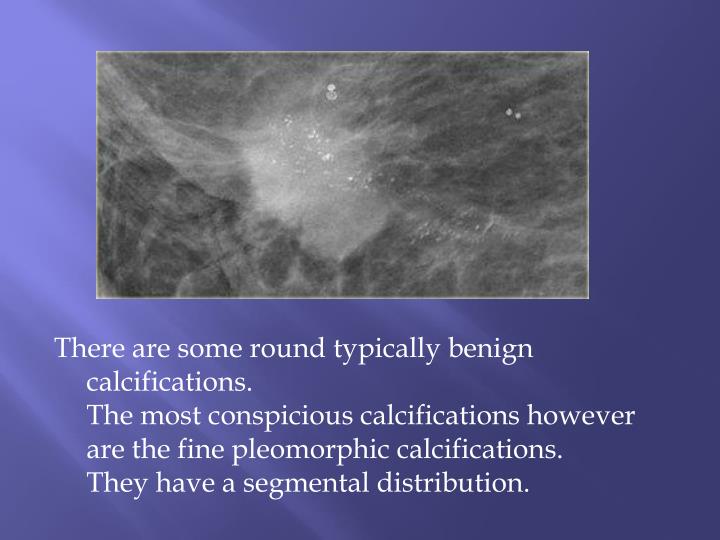 There are some round typically benign calcifications.
The most conspicious calcifications however are the fine pleomorphic calcifications.
They have a segmental distribution.